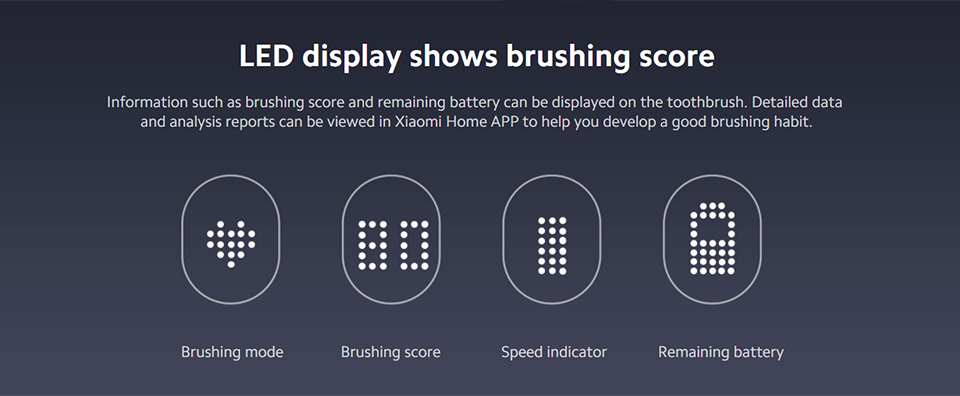 LED display shows brushing score

Information such as brushing score and remaining battery can be displayed on the toothbrush. Detailed data and analysis reports can be viewed in Xiaomi Home APP to help you develop a good brushing habit.

80

Brushing mode

Brushing score

Speed indicator

Remaining battery